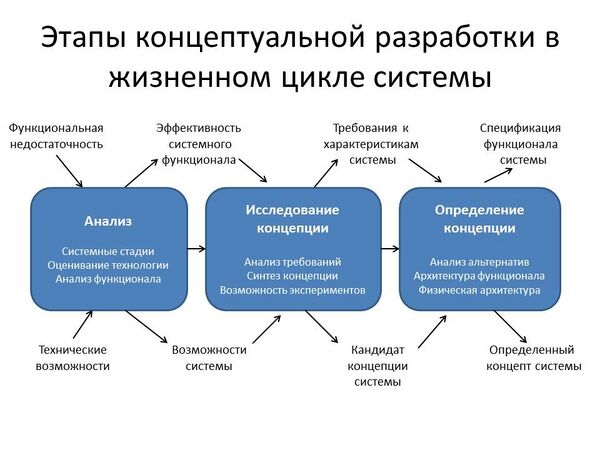 Этапы концептуальной разработки в жизненном цикле системы

Функциональная недостаточность

Эффективность системного функционала

Требования к характеристикам системы

Спецификация функционала системы

Анализ

Системные стадии
Оценивание технологии
Анализ функционала

Исследование концепции

Анализ требований
Синтез концепции
Возможность экспериментов

Определение концепции

Анализ альтернатив
Архитектура функционала
Физическая архитектура

Технические возможности

Возможности системы

Кандидат концепции системы

Определенный концепт системы